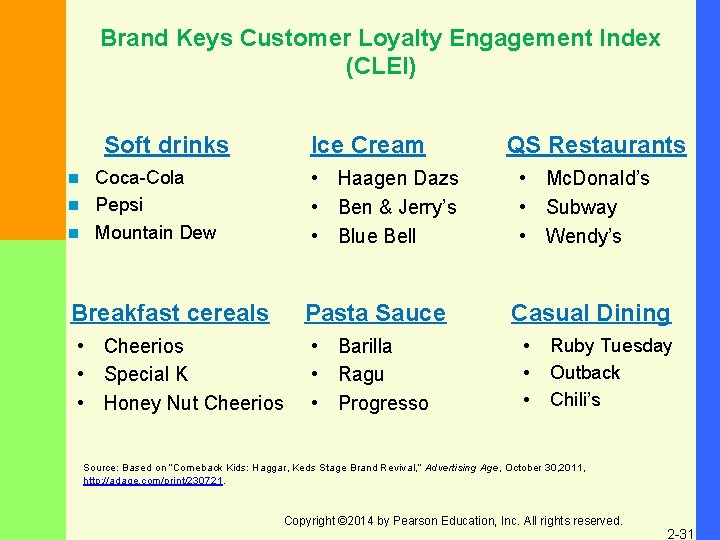 Brand Keys Customer Loyalty Engagement Index (CLEI)

Soft drinks

• Coca-Cola
• Pepsi
• Mountain Dew

Ice Cream

• Haagen Dazs
• Ben & Jerry's
• Blue Bell

QS Restaurants

• McDonald's
• Subway
• Wendy's

Breakfast cereals

• Cheerios
• Special K
• Honey Nut Cheerios

Pasta Sauce

• Barilla
• Ragu
• Progresso

Casual Dining

• Ruby Tuesday
• Outback
• Chili's

Source: Based on "Comeback Kids: Haggar, Keds Stage Brand Revival," Advertising Age, October 30,2011, http://adage.com/print/230721.

Copyright ©2014 by Pearson Education, Inc. All rights reserved.

2-31